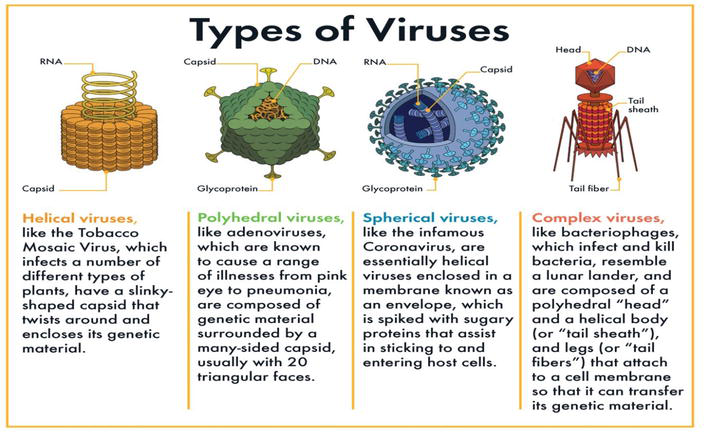 Types of Viruses

RNA

Capsid

Capsid

DNA

Glycoprotein

RNA

Capsid

Glycoprotein

Head

DNA

Tail sheath

Tail fiber

Helical viruses, like the Tobacco Mosaic Virus, which infects a number of different types of plants, have a slinky-shaped capsid that twists around and encloses its genetic material.

Polyhedral viruses, like adenoviruses, which are known to cause a range of illnesses from pink eye to pneumonia, are composed of genetic material surrounded by a many-sided capsid, usually with 20 triangular faces.

Spherical viruses, like the infamous Coronavirus, are essentially helical viruses enclosed in a membrane known as an envelope, which is spiked with sugary proteins that assist in sticking to and entering host cells.

Complex viruses, like bacteriophages, which infect and kill bacteria, resemble a lunar lander, and are composed of a polyhedral "head" and a helical body (or "tail sheath"), and legs (or "tail fibers") that attach to a cell membrane so that it can transfer its genetic material.